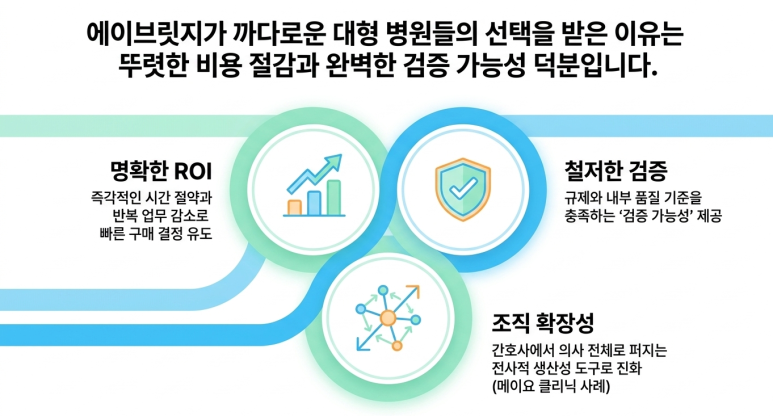 에이브릿지가 까다로운 대형 병원들의 선택을 받은 이유는 뚜렷한 비용 절감과 완벽한 검증 가능성 덕분입니다.

명확한 ROI

즉각적인 시간 절약과 반복 업무 감소로 빠른 구매 결정 유도

철저한 검증

규제와 내부 품질 기준을 충족하는 '검증 가능성' 제공

조직 확장성

간호사에서 의사 전체로 퍼지는 전사적 생산성 도구로 진화 (메이요 클리닉 사례)